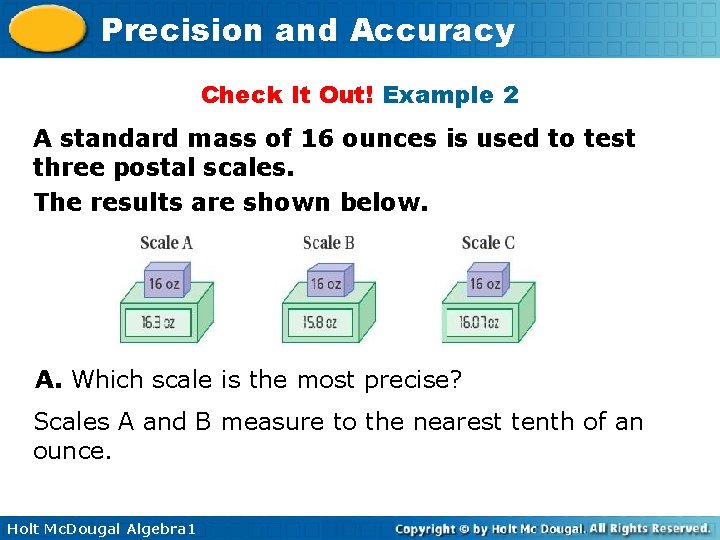 Precision and Accuracy

Check It Out! Example 2

A standard mass of 16 ounces is used to test three postal scales.

The results are shown below.

Scale A
16 oz
16.3 oz

Scale B
16 oz
15.8 oz

Scale C
16 oz
16.07 oz

A. Which scale is the most precise?

Scales A and B measure to the nearest tenth of an ounce.

Holt McDougal Algebra1

Copyright © by Holt Mc Dougal. All Rights Reserved.